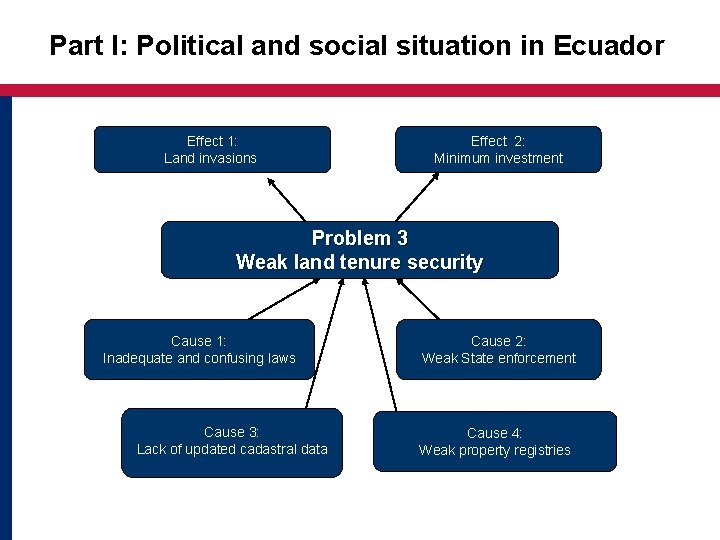 Part I: Political and social situation in Ecuador

Effect 1:
Land invasions

Effect 2:
Minimum investment

Problem 3
Weak land tenure security

Cause 1:
Inadequate and confusing laws

Cause 2:
Weak State enforcement

Cause 3:
Lack of updated cadastral data

Cause 4:
Weak property registries